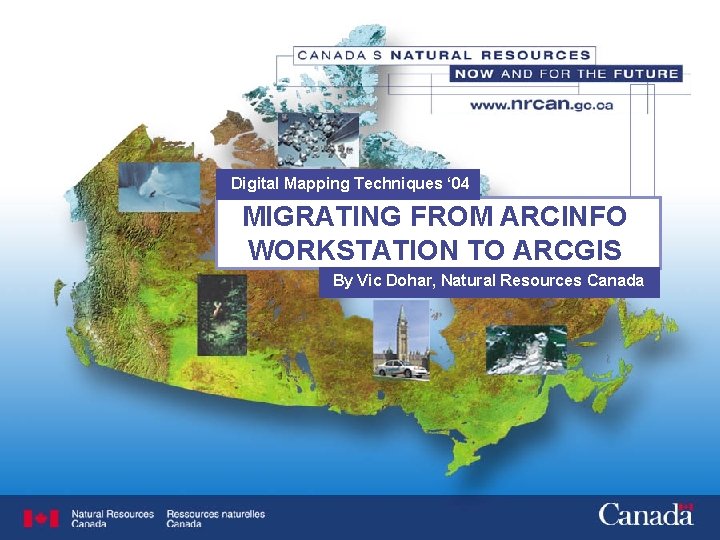 CANADA S NATURAL RESOURCES
NOW AND FOR THE FUTURE
www.nrcan.gc.ca

Digital Mapping Techniques '04

MIGRATING FROM ARCINFO WORKSTATION TO ARCGIS

By Vic Dohar, Natural Resources Canada

Natural Resources Canada
Ressources naturelles Canada

Canada